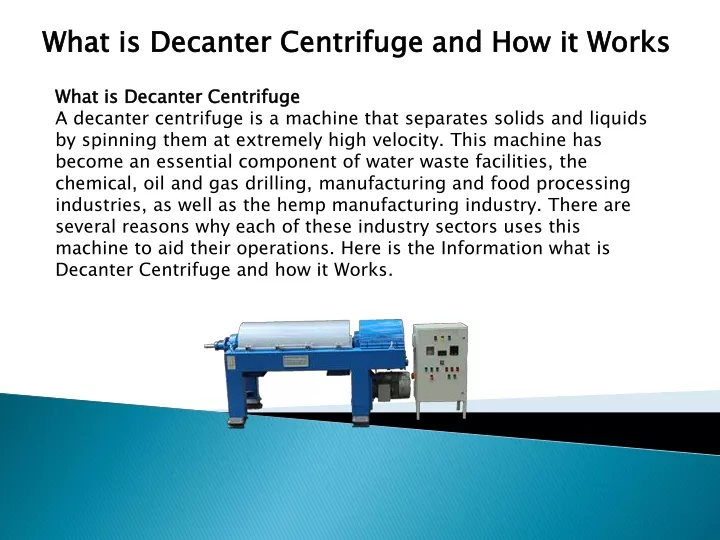 What is Decanter Centrifuge and How it Works

What is Decanter Centrifuge
A decanter centrifuge is a machine that separates solids and liquids by spinning them at extremely high velocity. This machine has become an essential component of water waste facilities, the chemical, oil and gas drilling, manufacturing and food processing industries, as well as the hemp manufacturing industry. There are several reasons why each of these industry sectors uses this machine to aid their operations. Here is the Information what is Decanter Centrifuge and how it Works.